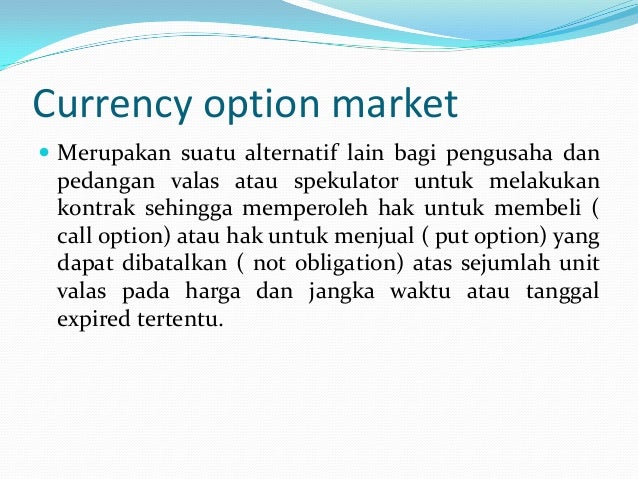 Currency option market

Merupakan suatu alternatif lain bagi pengusaha dan pedangan valas atau spekulator untuk melakukan kontrak sehingga memperoleh hak untuk membeli ( call option) atau hak untuk menjual ( put option) yang dapat dibatalkan ( not obligation) atas sejumlah unit valas pada harga dan jangka waktu atau tanggal expired tertentu.